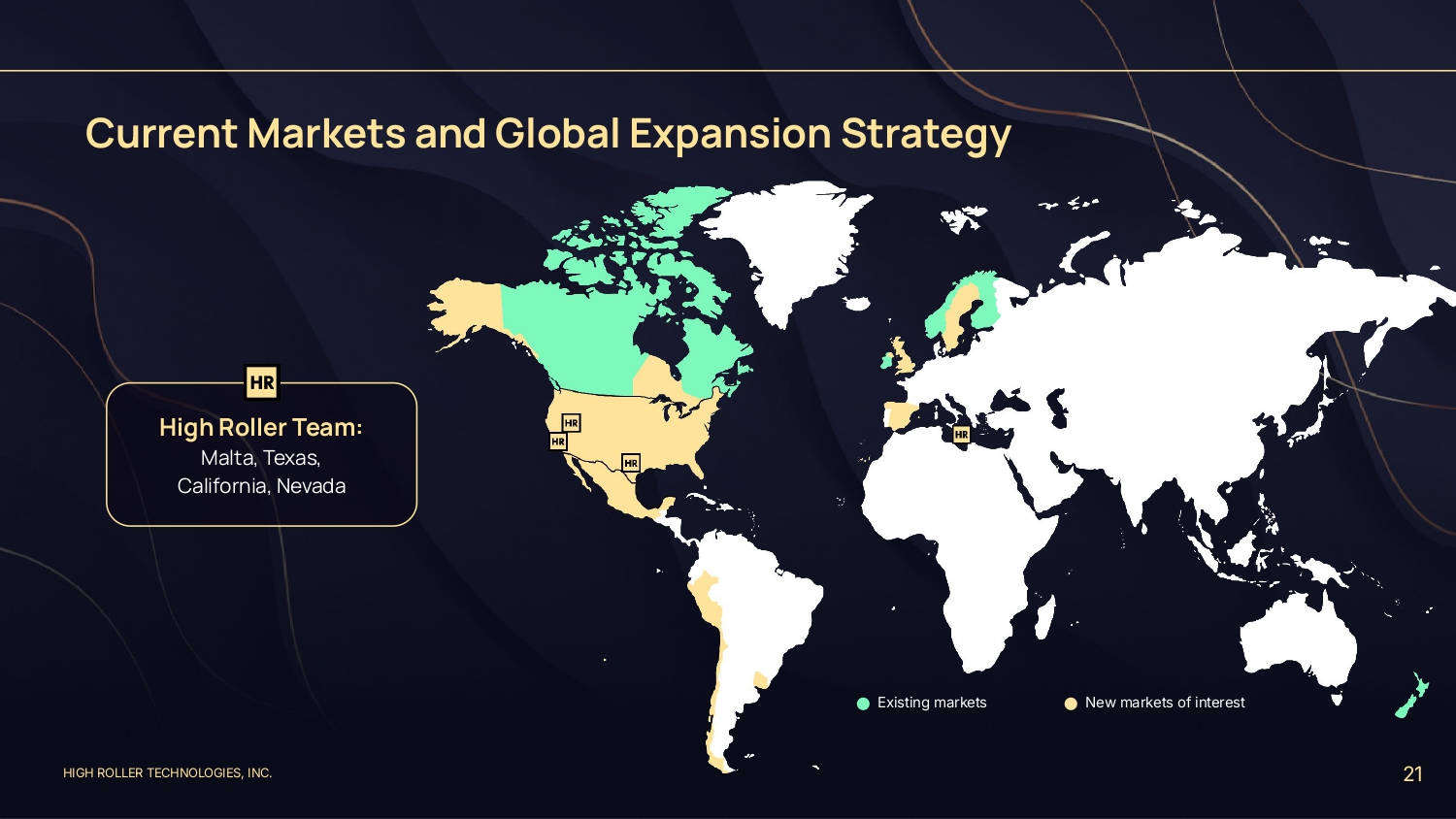 Current Markets and Global Expansion Strategy

HR

High Roller Team:
Malta, Texas, California, Nevada

HR
HR
HR
HR

Existing markets
New markets of interest

HIGH ROLLER TECHNOLOGIES, INC.

21